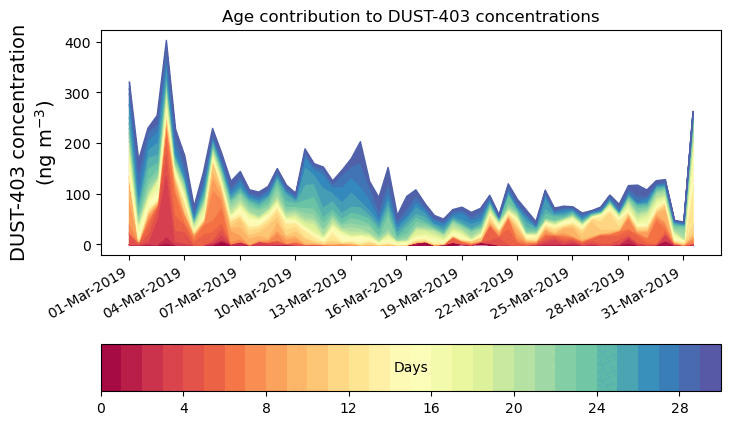 Age contribution to DUST-403 concentrations

DUST-403 concentration (ng m$^{-3}$)

400
300
200
100
0

01-Mar-2019
04-Mar-2019
07-Mar-2019
10-Mar-2019
13-Mar-2019
16-Mar-2019
19-Mar-2019
22-Mar-2019
25-Mar-2019
28-Mar-2019
31-Mar-2019

Days

0
4
8
12
16
20
24
28